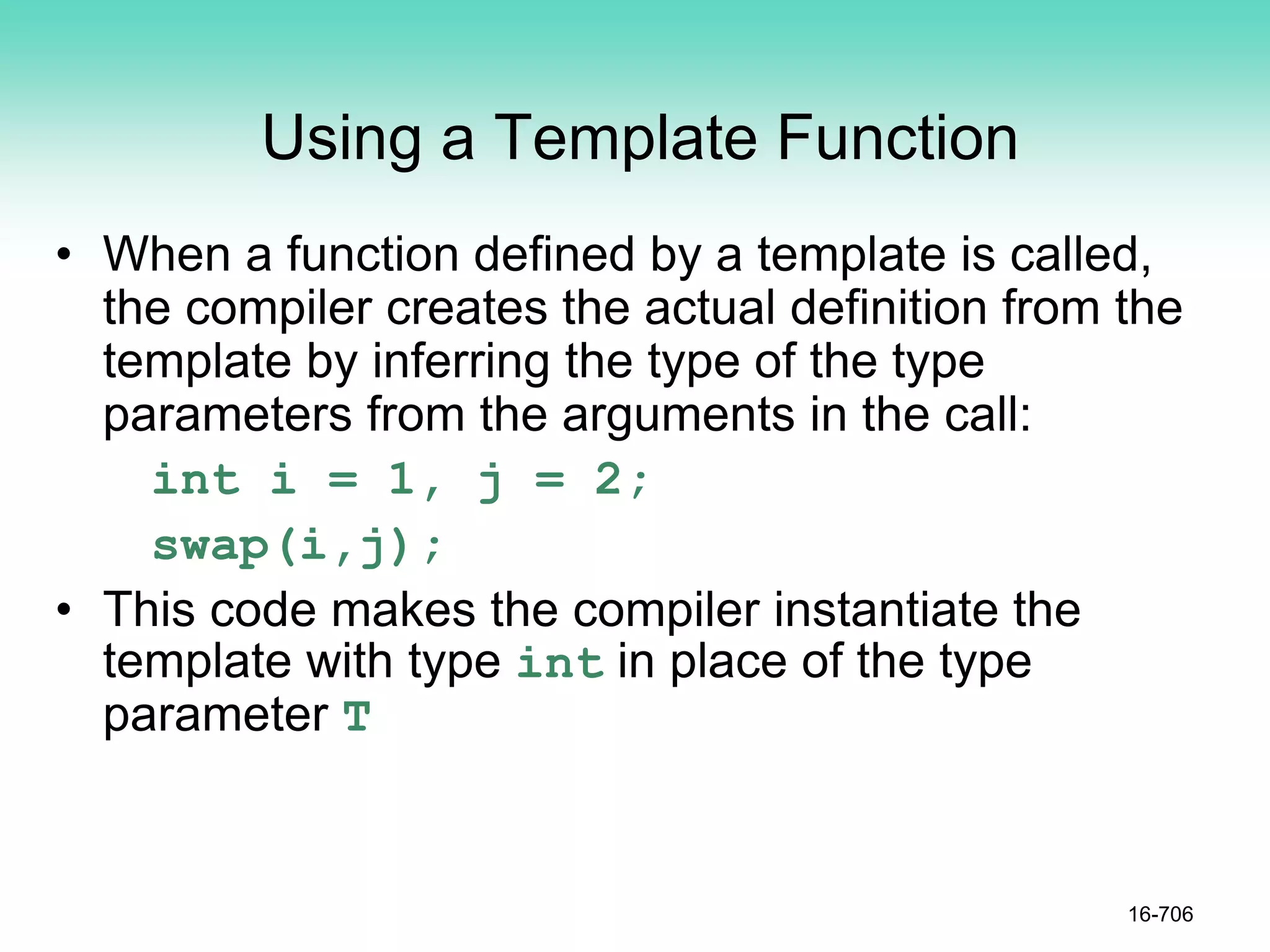 Using a Template Function

• When a function defined by a template is called, the compiler creates the actual definition from the template by inferring the type of the type parameters from the arguments in the call:

int i = 1, j = 2;
swap(i,j);

• This code makes the compiler instantiate the template with type int in place of the type parameter T

16-706